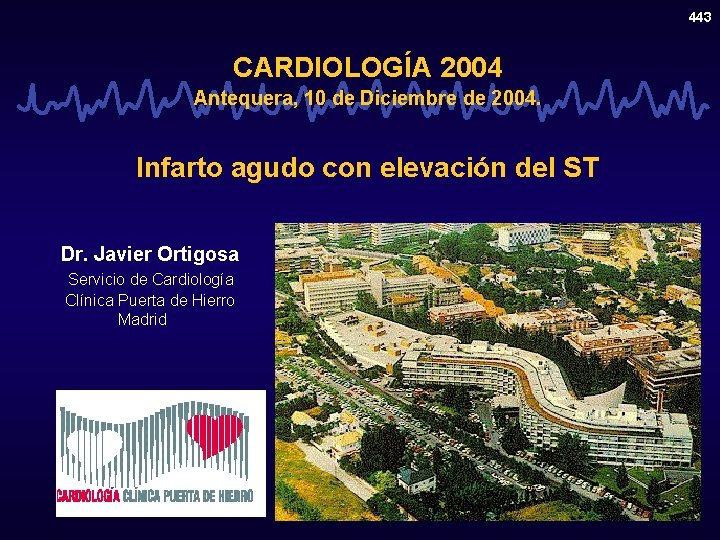 443

CARDIOLOGÍA 2004
Antequera, 10 de Diciembre de 2004.

Infarto agudo con elevación del ST

Dr. Javier Ortigosa
Servicio de Cardiología
Clínica Puerta de Hierro
Madrid

CARDIOLOGÍA CLÍNICA PUERTA DE HIERRO